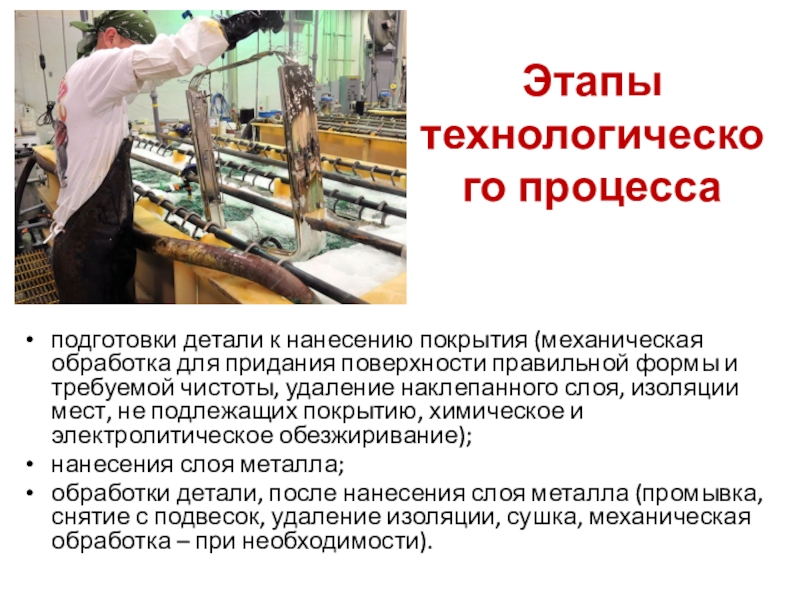 Этапы технологического процесса

• подготовки детали к нанесению покрытия (механическая обработка для придания поверхности правильной формы и требуемой чистоты, удаление наклепанного слоя, изоляции мест, не подлежащих покрытию, химическое и электролитическое обезжиривание);
• нанесения слоя металла;
• обработки детали, после нанесения слоя металла (промывка, снятие с подвесок, удаление изоляции, сушка, механическая обработка – при необходимости).